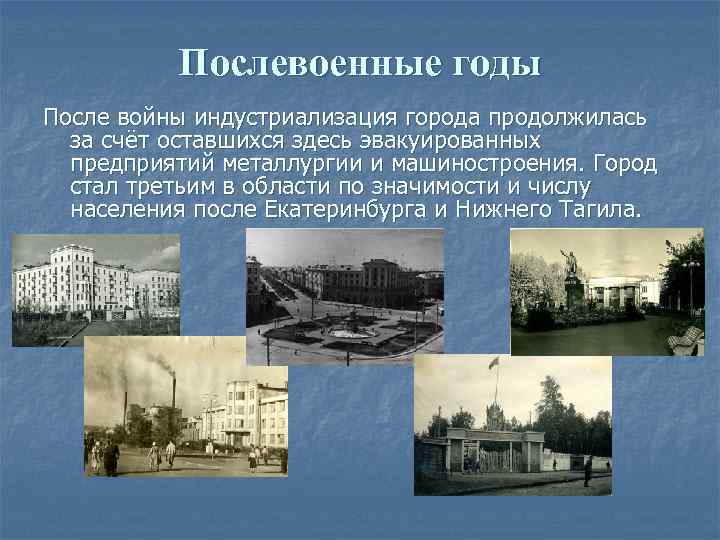 Послевоенные годы

После войны индустриализация города продолжилась за счёт оставшихся здесь эвакуированных предприятий металлургии и машиностроения. Город стал третьим в области по значимости и числу населения после Екатеринбурга и Нижнего Тагила.